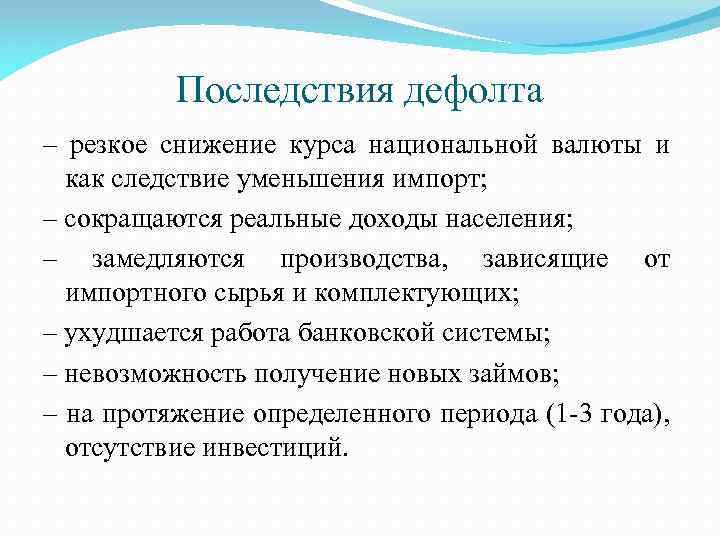 Последствия дефолта

– резкое снижение курса национальной валюты и как следствие уменьшения импорт;

– сокращаются реальные доходы населения;

– замедляются производства, зависящие от импортного сырья и комплектующих;

– ухудшается работа банковской системы;

– невозможность получение новых займов;

– на протяжение определенного периода (1-3 года), отсутствие инвестиций.